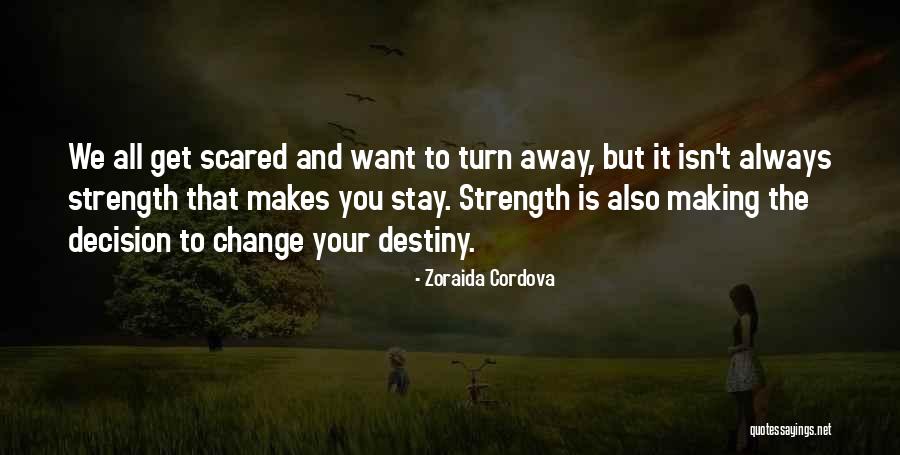 We all get scared and want to turn away, but it isn't always strength that makes you stay. Strength is also making the decision to change your destiny.

- Zoraida Cordova

quotessayings.net